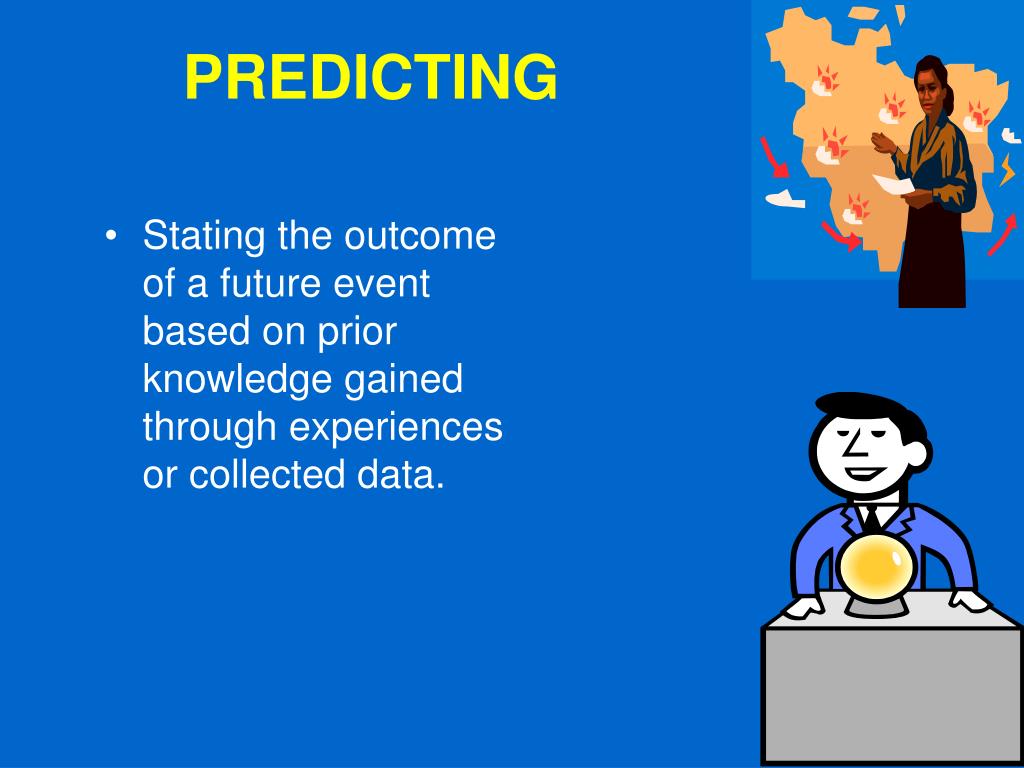 PREDICTING

• Stating the outcome of a future event based on prior knowledge gained through experiences or collected data.